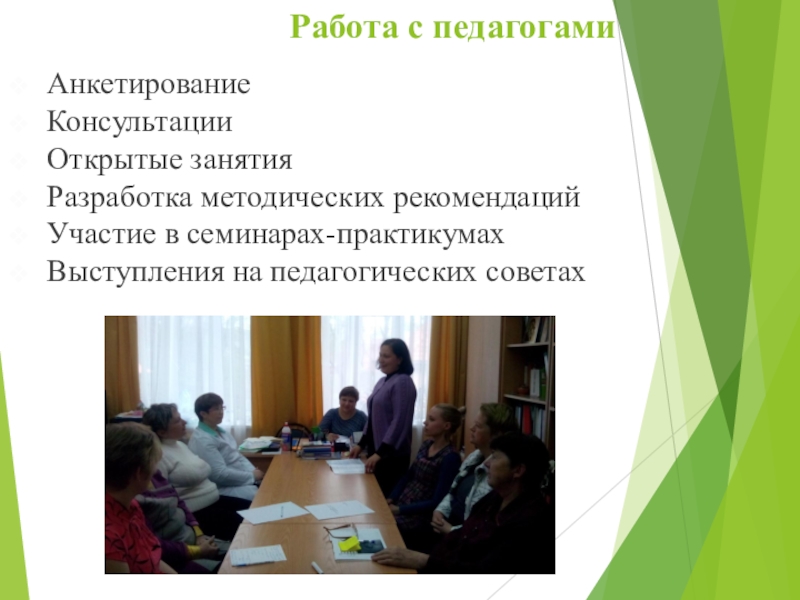 Работа с педагогами

Анкетирование
Консультации
Открытые занятия
Разработка методических рекомендаций
Участие в семинарах-практикумах
Выступления на педагогических советах